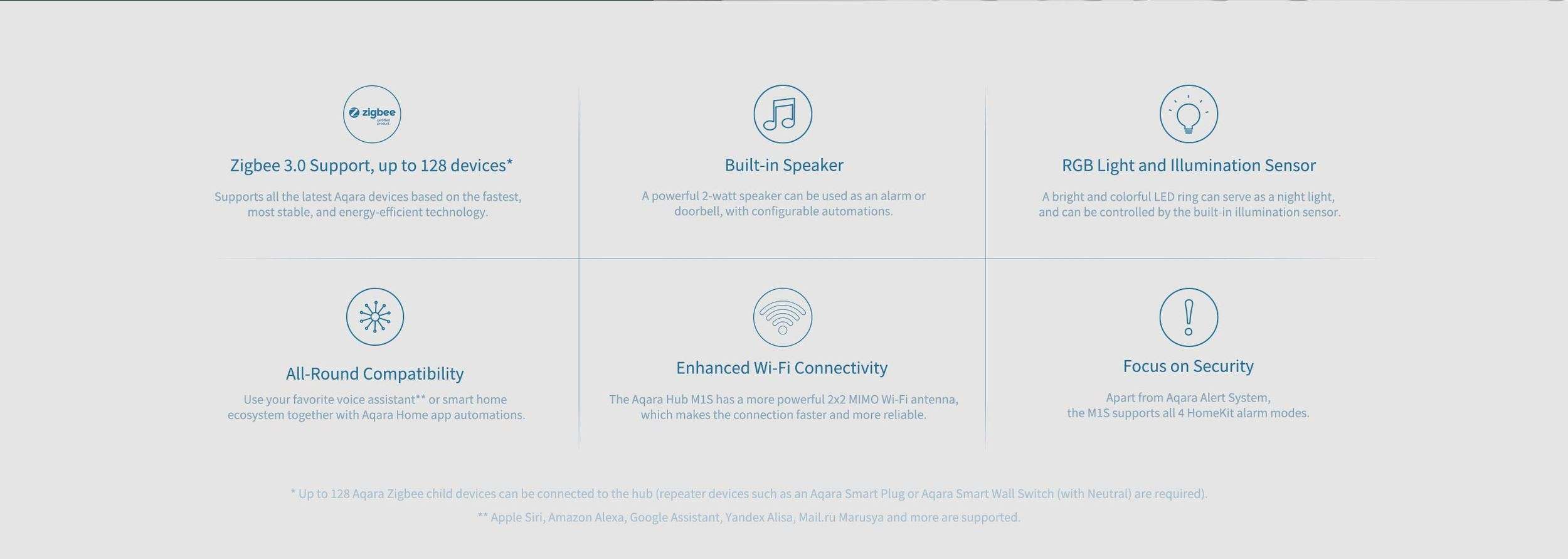 zigbee
certified product

Zigbee 3.0 Support, up to 128 devices*

Supports all the latest Aqara devices based on the fastest, most stable, and energy-efficient technology.

Built-in Speaker

A powerful 2-watt speaker can be used as an alarm or doorbell, with configurable automations.

RGB Light and Illumination Sensor

A bright and colorful LED ring can serve as a night light, and can be controlled by the built-in illumination sensor.

All-Round Compatibility

Use your favorite voice assistant** or smart home ecosystem together with Aqara Home app automations.

Enhanced Wi-Fi Connectivity

The Aqara Hub M1S has a more powerful 2x2 MIMO Wi-Fi antenna, which makes the connection faster and more reliable.

Focus on Security

Apart from Aqara Alert System, the M1S supports all 4 HomeKit alarm modes.

* Up to 128 Aqara Zigbee child devices can be connected to the hub (repeater devices such as an Aqara Smart Plug or Aqara Smart Wall Switch (with Neutral) are required).

** Apple Siri, Amazon Alexa, Google Assistant, Yandex Alisa, Mail.ru Marusya and more are supported.